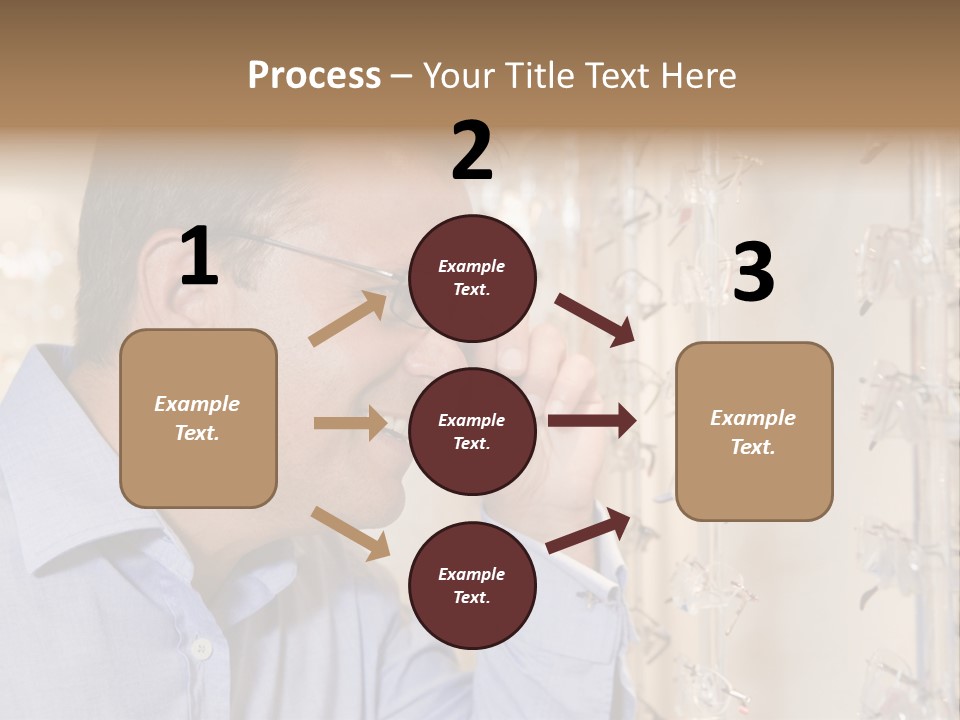 Process – Your Title Text Here

1

Example Text.

2

Example Text.

Example Text.

Example Text.

3

Example Text.